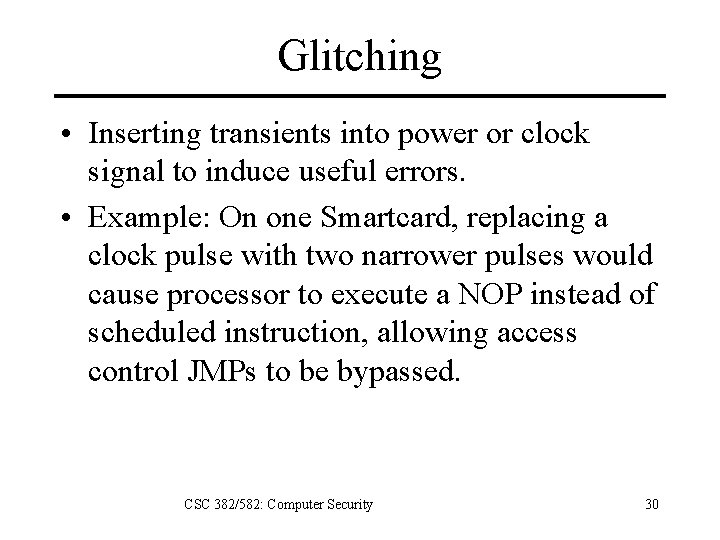 Glitching

• Inserting transients into power or clock signal to induce useful errors.

• Example: On one Smartcard, replacing a clock pulse with two narrower pulses would cause processor to execute a NOP instead of scheduled instruction, allowing access control JMPs to be bypassed.

CSC 382/582: Computer Security

30